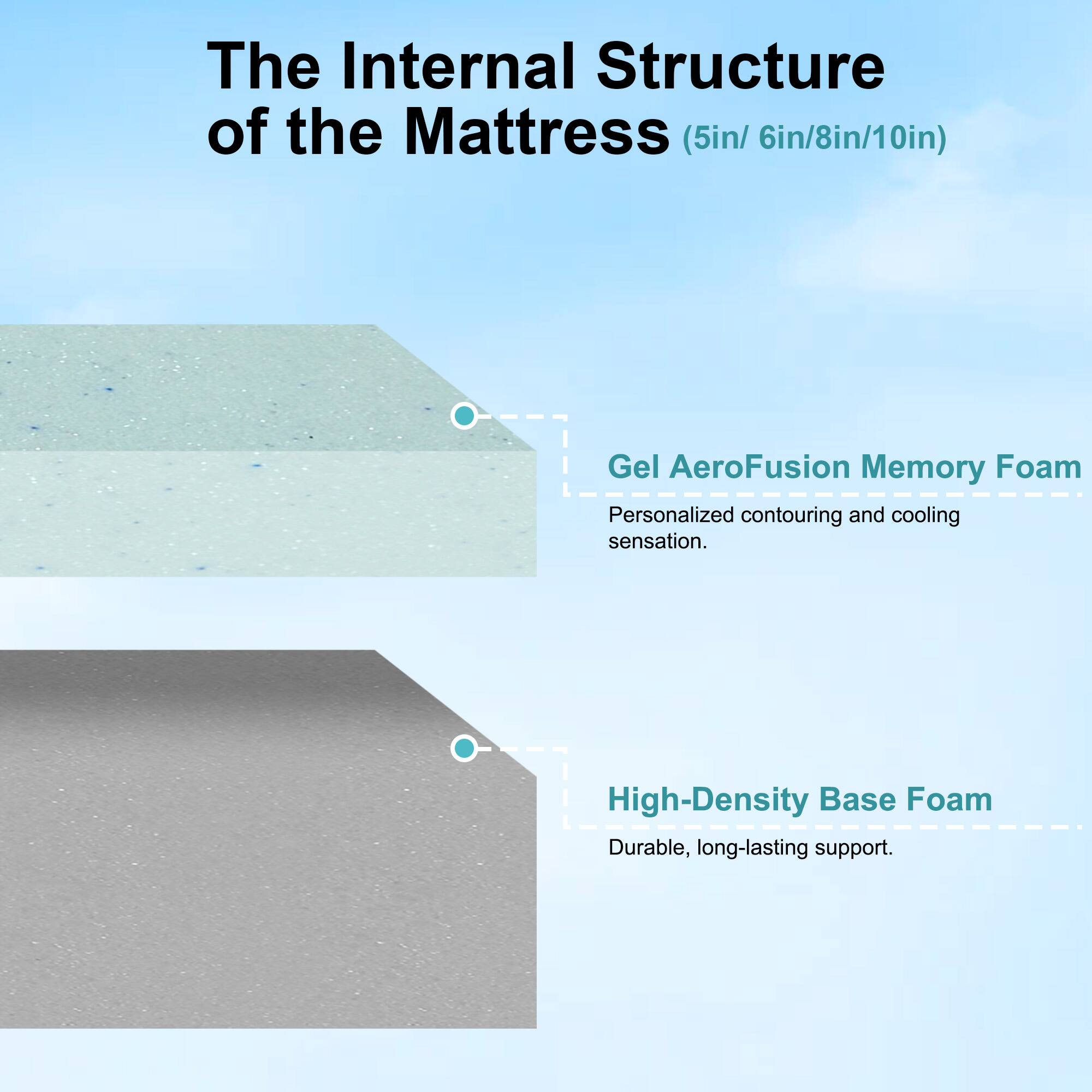 The Internal Structure of the Mattress (5in/ 6in/8in/10in)

Gel AeroFusion Memory Foam

Personalized contouring and cooling sensation.

High-Density Base Foam

Durable, long-lasting support.